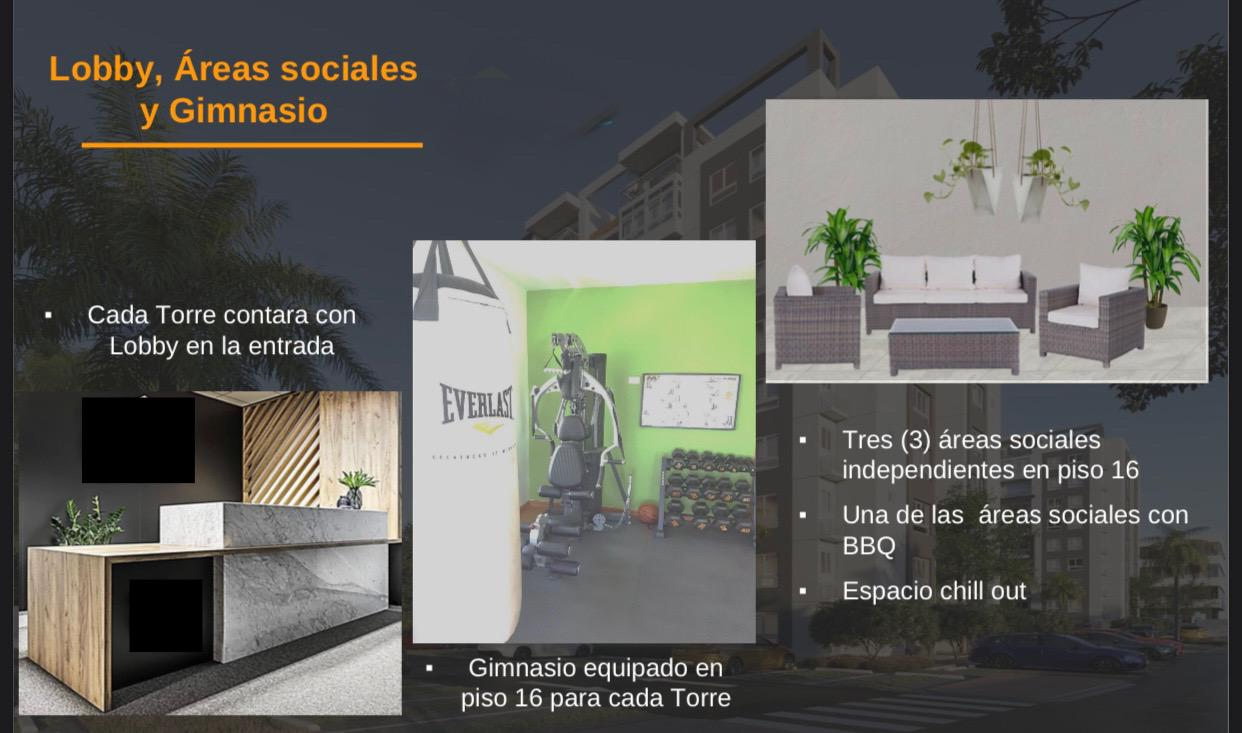 Lobby, Áreas sociales y Gimnasio

▪ Cada Torre contara con Lobby en la entrada

EVERLAST

▪ Gimnasio equipado en piso 16 para cada Torre

▪ Tres (3) áreas sociales independientes en piso 16

▪ Una de las áreas sociales con BBQ

▪ Espacio chill out